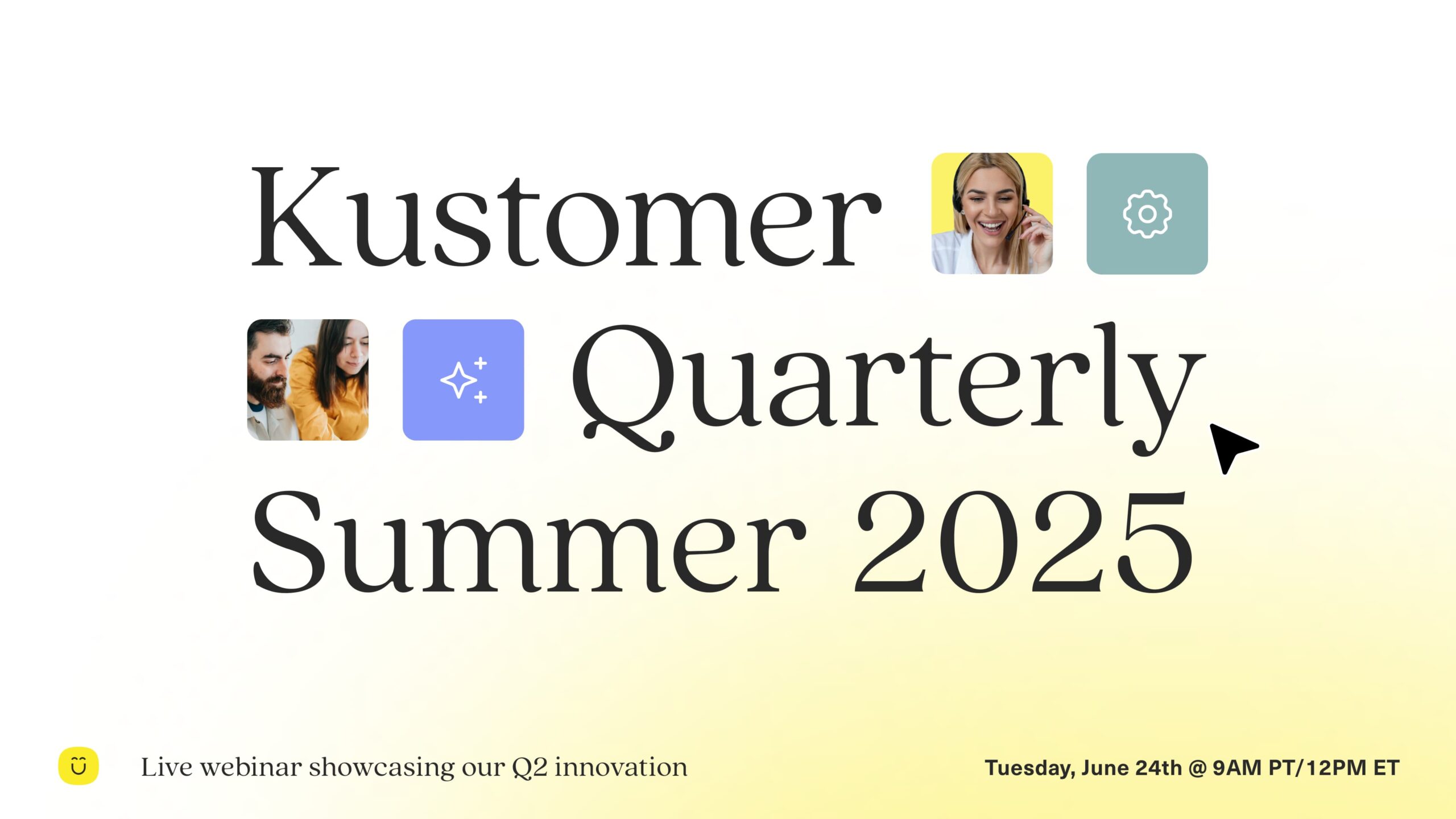 Kustomer
Quarterly
Summer 2025

Live webinar showcasing our Q2 innovation

Tuesday, June 24th @ 9AM PT/12PM ET